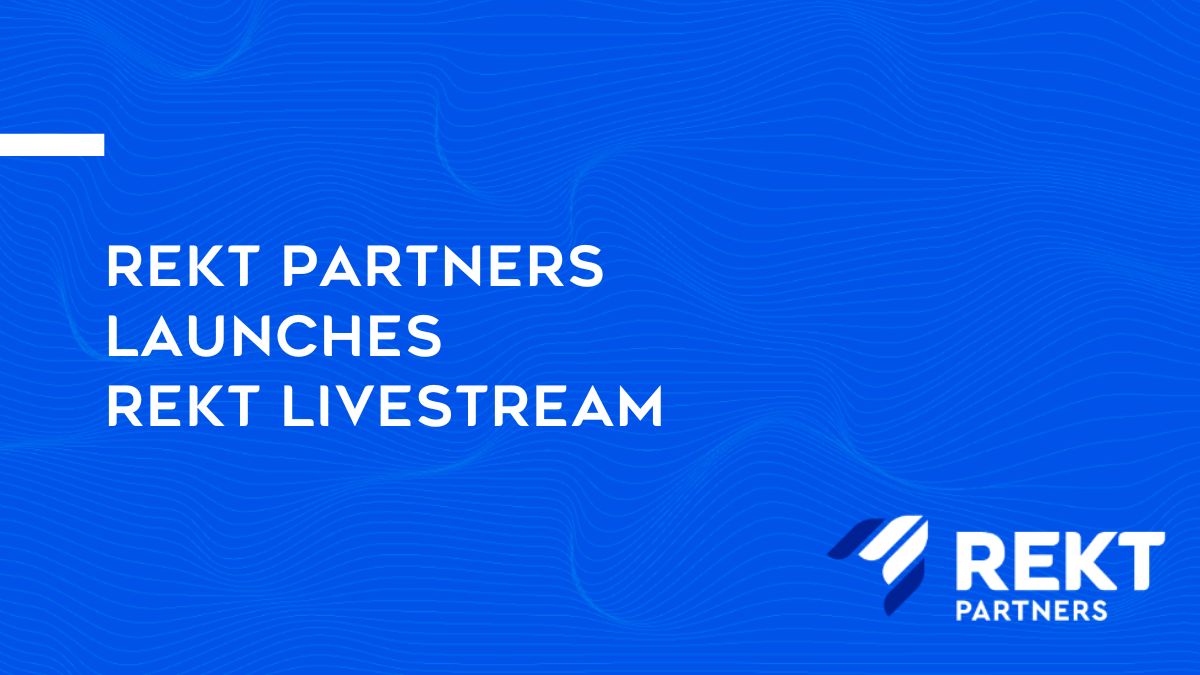 REKT PARTNERS
LAUNCHES
REKT LIVESTREAM

REKT
PARTNERS